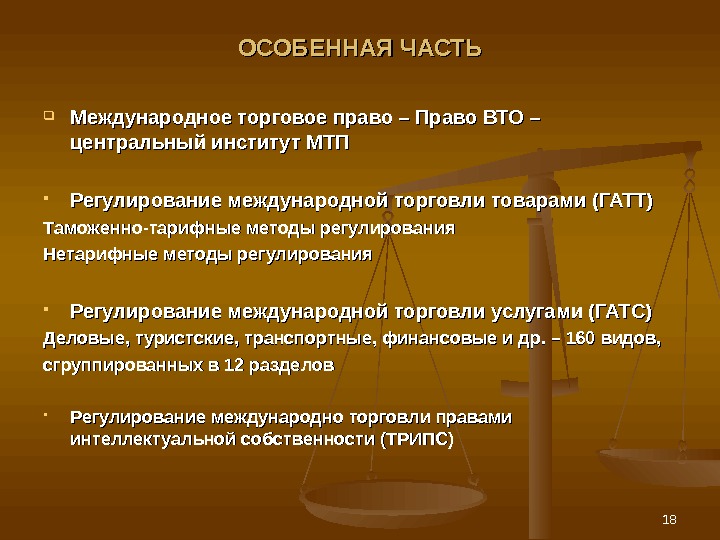 ОСОБЕННАЯ ЧАСТЬ

Международное торговое право – Право ВТО – центральный институт МТП

Регулирование международной торговли товарами (ГАТТ)
Таможенно-тарифные методы регулирования
Нетарифные методы регулирования

Регулирование международной торговли услугами (ГАТС)
Деловые, туристские, транспортные, финансовые и др. – 160 видов, сгруппированных в 12 разделов

Регулирование международно торговли правами интеллектуальной собственности (ТРИПС)

18